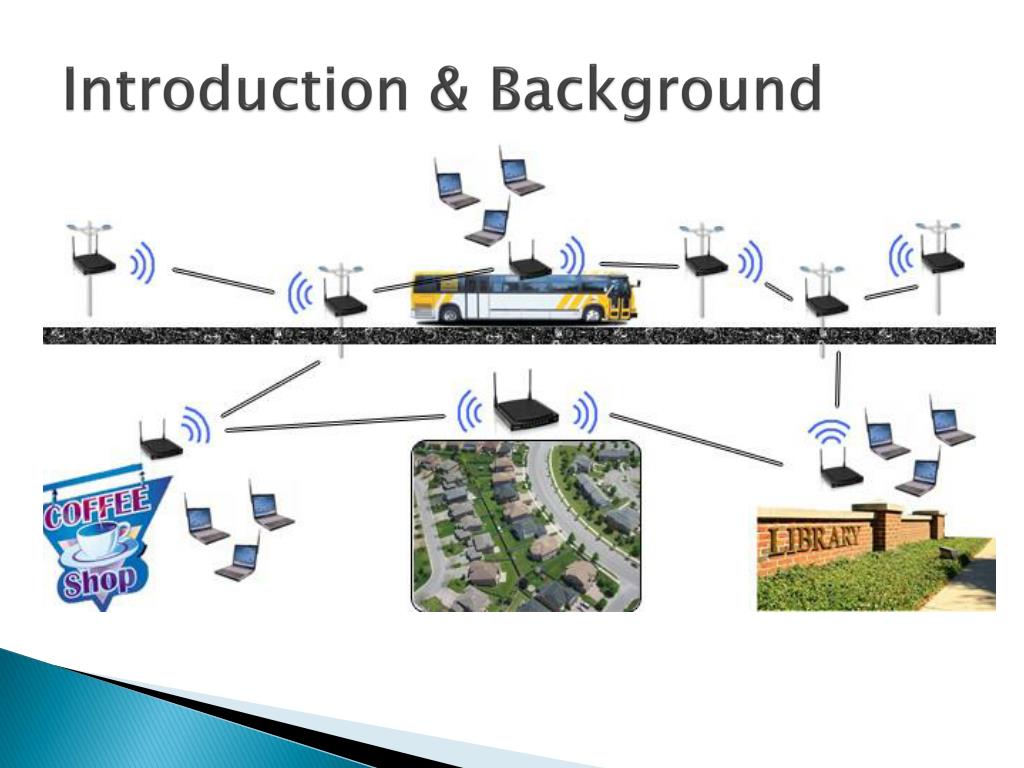 Introduction & Background

COFFEE
Shop

LIBRARY